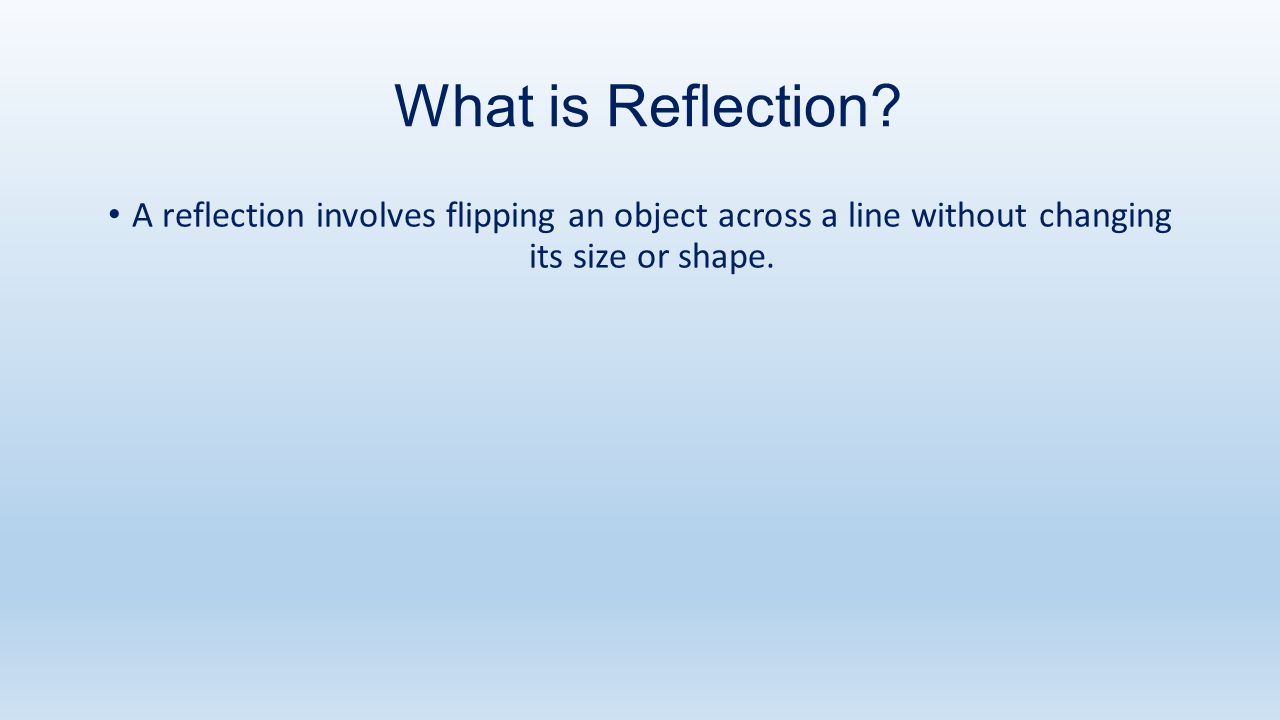 What is Reflection?

• A reflection involves flipping an object across a line without changing its size or shape.